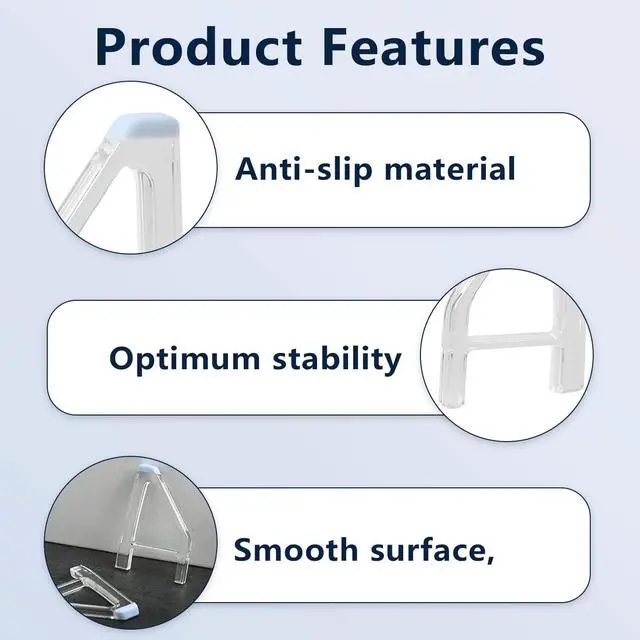 Product Features

Anti-slip material

Optimum stability

Smooth surface,